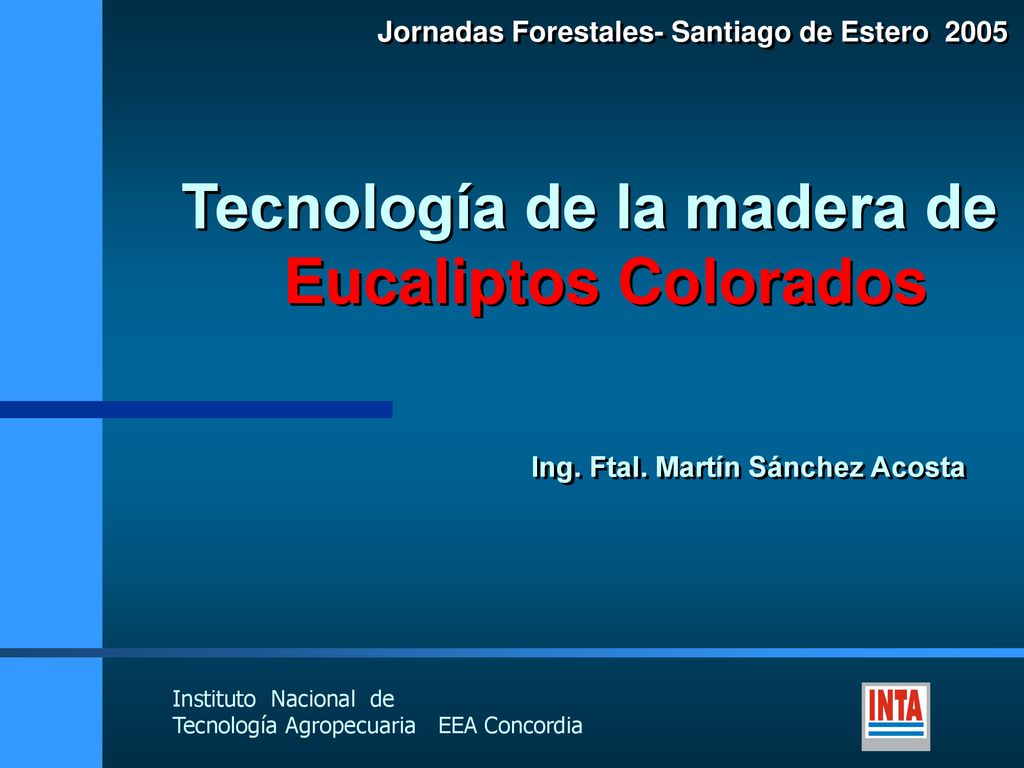 Jornadas Forestales- Santiago de Estero 2005

Tecnología de la madera de Eucaliptos Colorados

Ing. Ftal. Martín Sánchez Acosta

Instituto Nacional de Tecnología Agropecuaria EEA Concordia

INTA